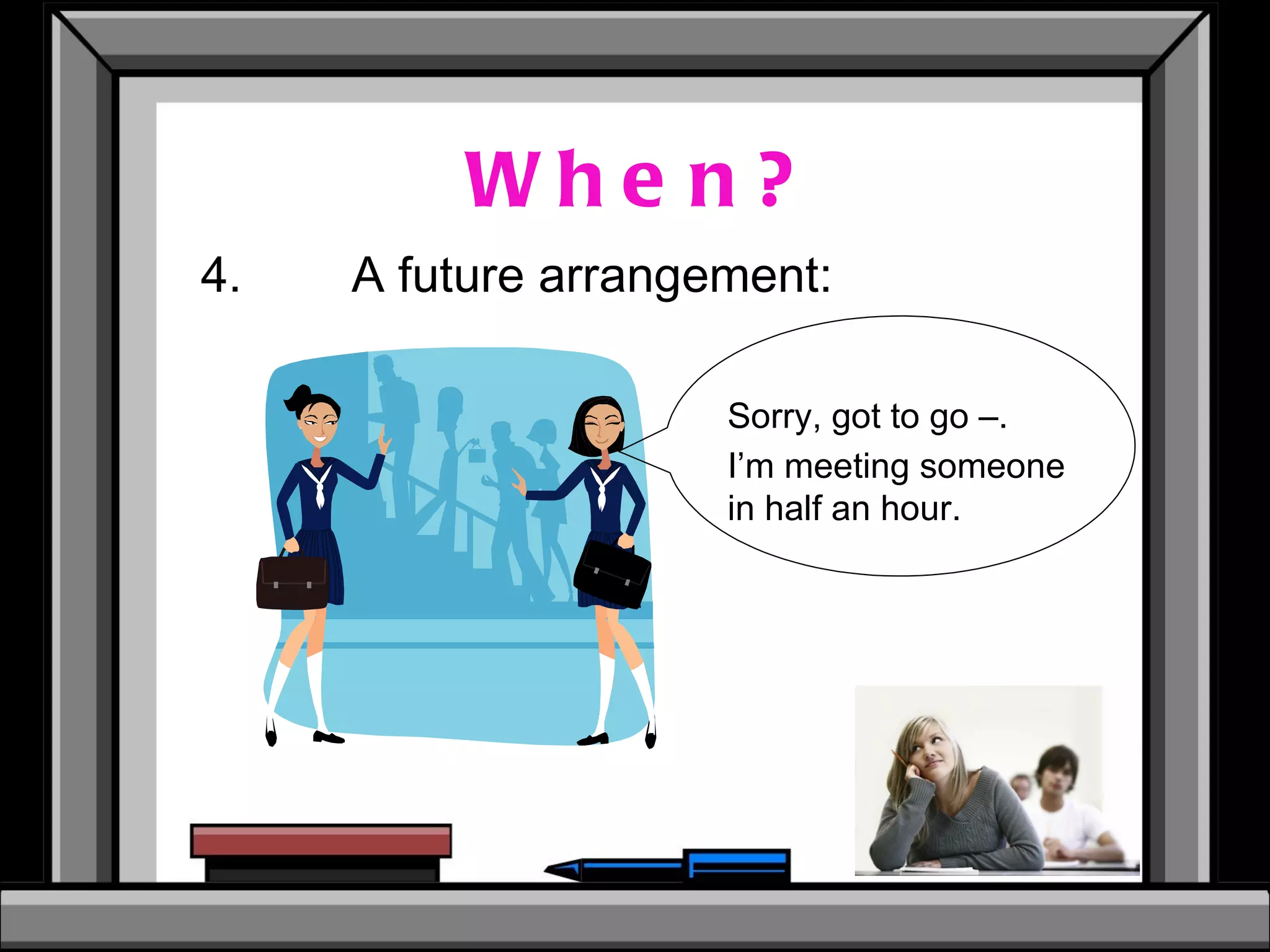 When?

4. A future arrangement:

Sorry, got to go –.
I'm meeting someone in half an hour.